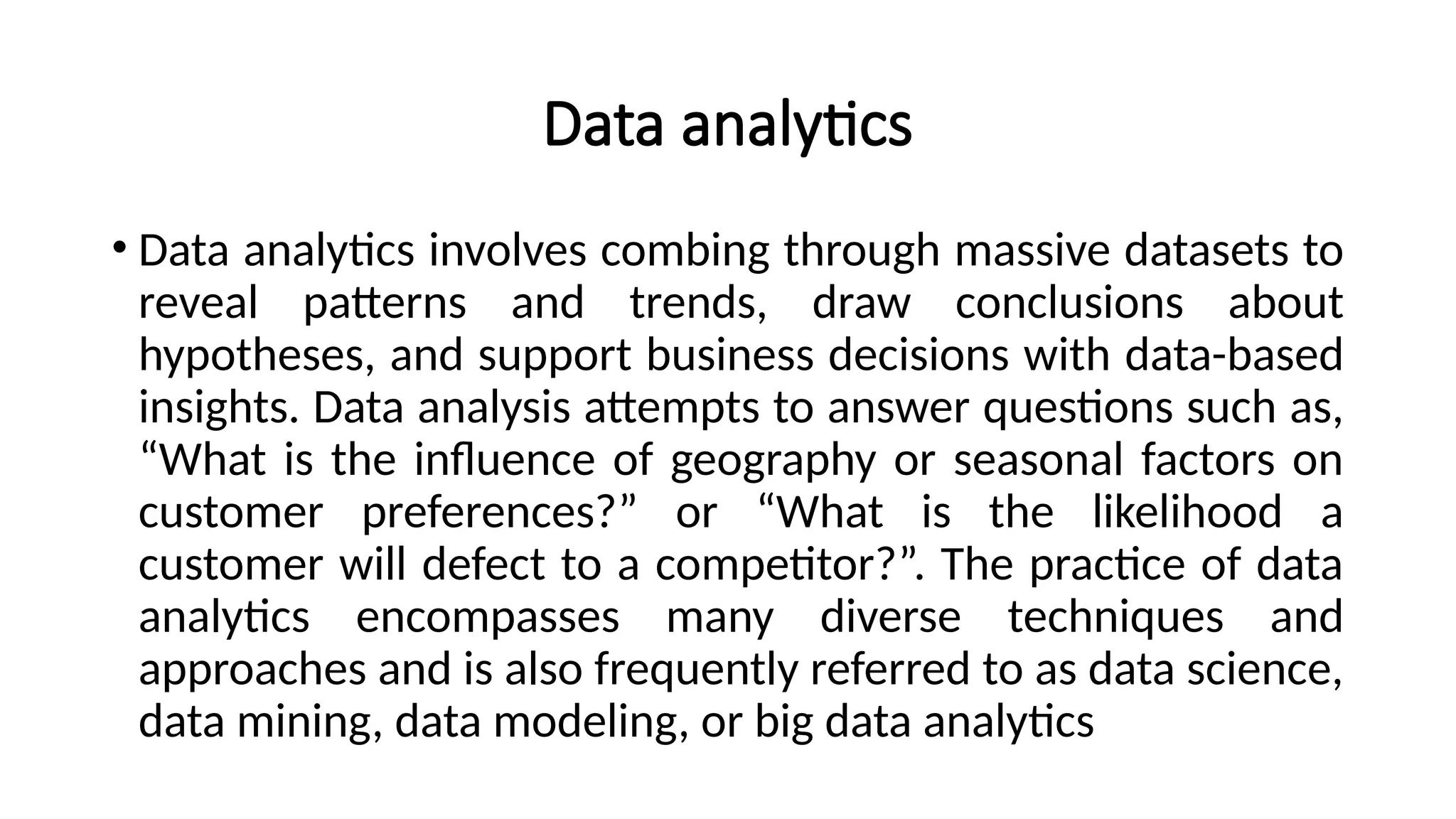 Data analytics

• Data analytics involves combing through massive datasets to reveal patterns and trends, draw conclusions about hypotheses, and support business decisions with data-based insights. Data analysis attempts to answer questions such as, “What is the influence of geography or seasonal factors on customer preferences?” or “What is the likelihood a customer will defect to a competitor?”. The practice of data analytics encompasses many diverse techniques and approaches and is also frequently referred to as data science, data mining, data modeling, or big data analytics